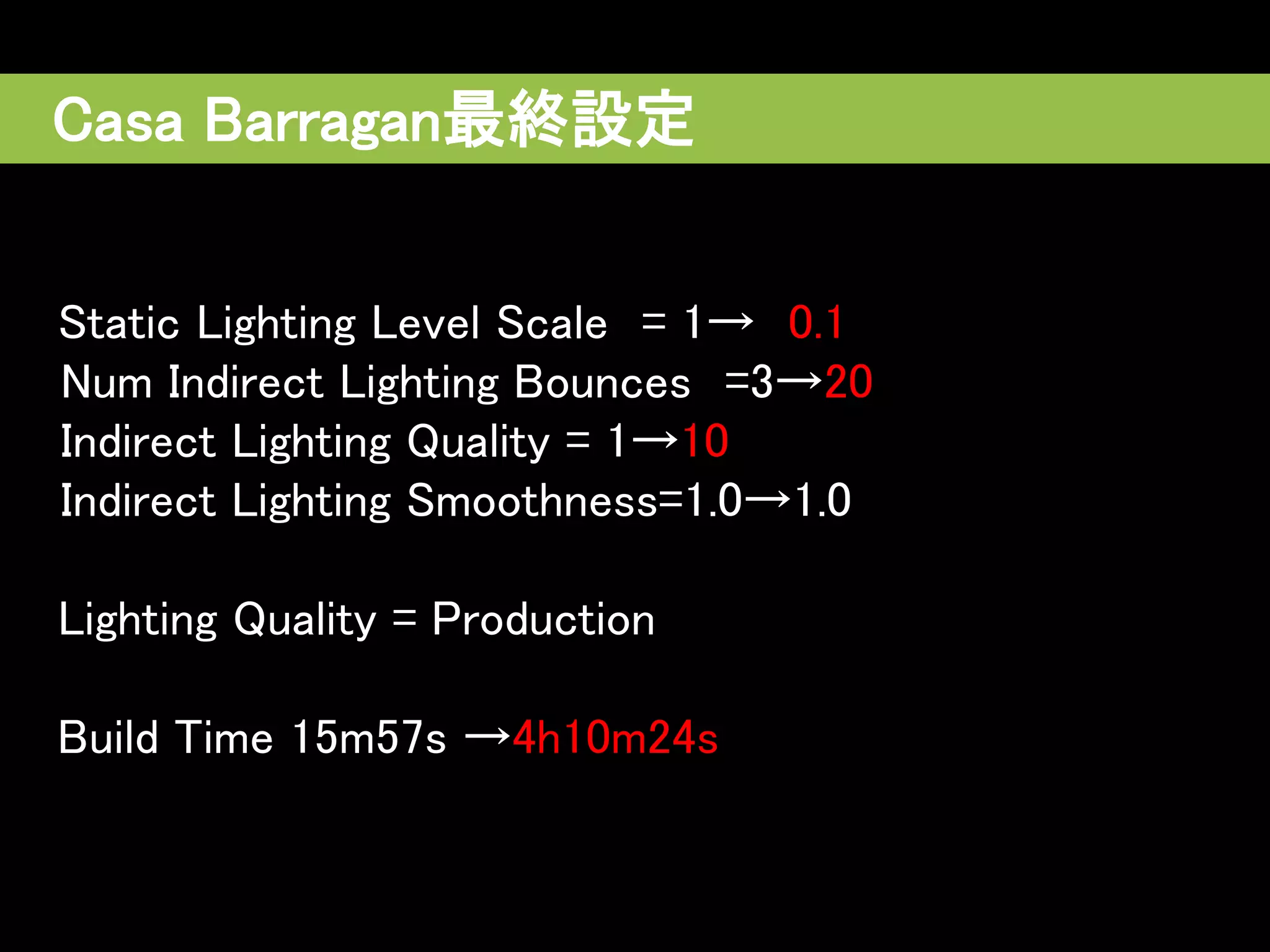 Casa Barragan最終設定

Static Lighting Level Scale = 1→ 0.1
Num Indirect Lighting Bounces =3→20
Indirect Lighting Quality = 1→10
Indirect Lighting Smoothness=1.0→1.0

Lighting Quality = Production

Build Time 15m57s →4h10m24s